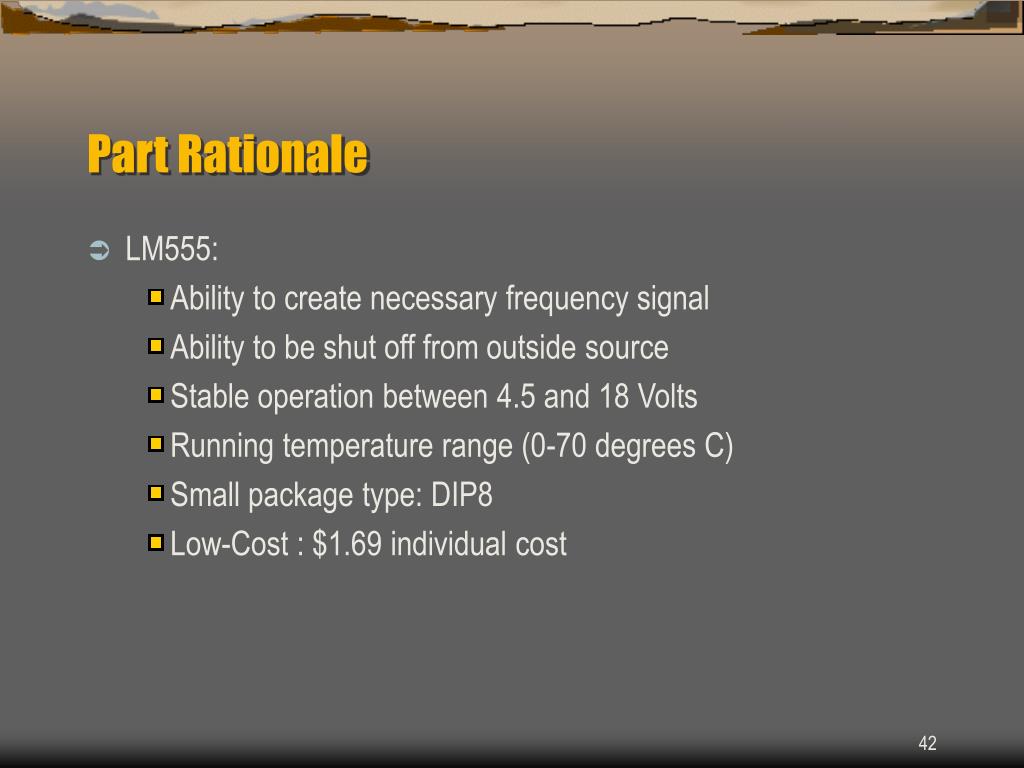 Part Rationale

LM555:

Ability to create necessary frequency signal

Ability to be shut off from outside source

Stable operation between 4.5 and 18 Volts

Running temperature range (0-70 degrees C)

Small package type: DIP8

Low-Cost : \$1.69 individual cost

42